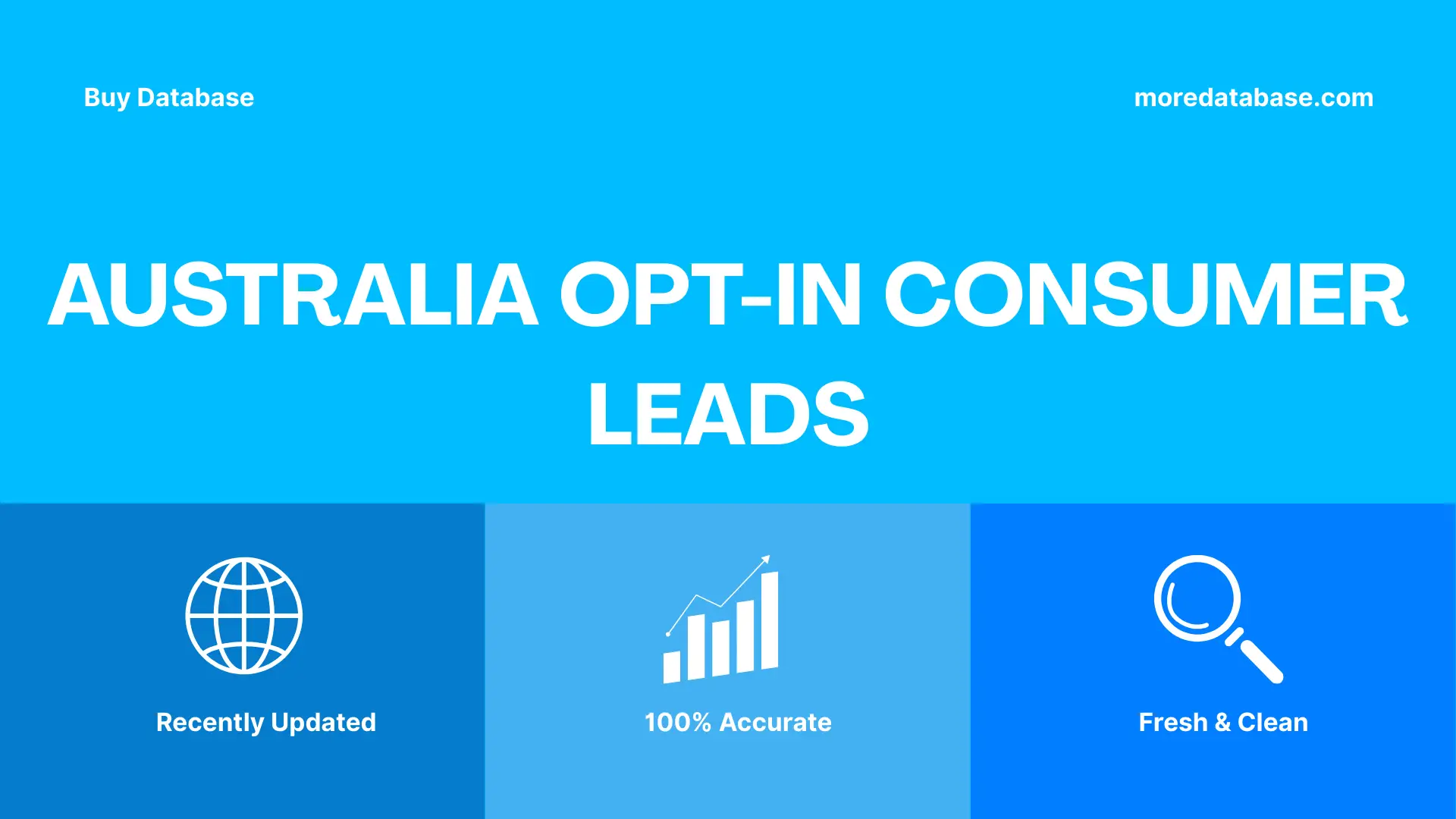 Buy Database

moredatabase.com

AUSTRALIA OPT-IN CONSUMER LEADS

Recently Updated

100% Accurate

Fresh & Clean